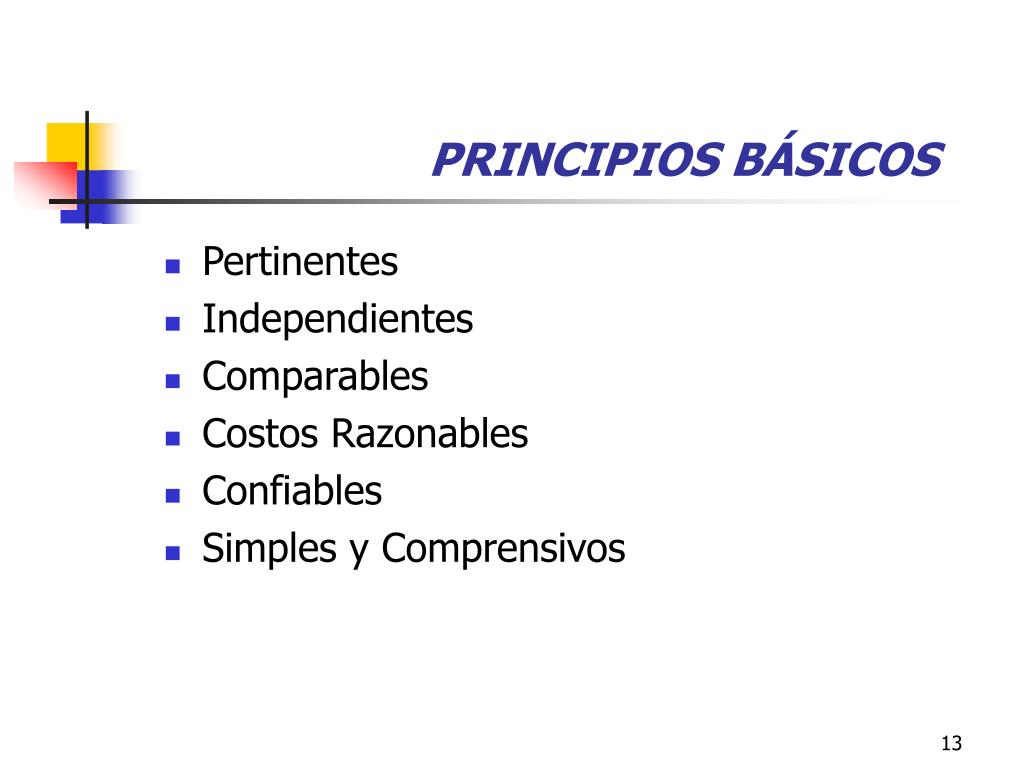 PRINCIPIOS BÁSICOS

- Pertinentes
- Independientes
- Comparables
- Costos Razonables
- Confiables
- Simples y Comprensivos

13